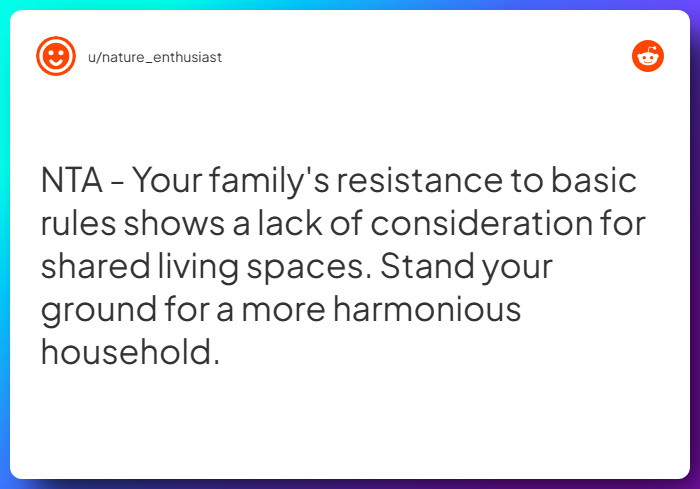 u/nature_enthusiast

NTA - Your family's resistance to basic rules shows a lack of consideration for shared living spaces. Stand your ground for a more harmonious household.